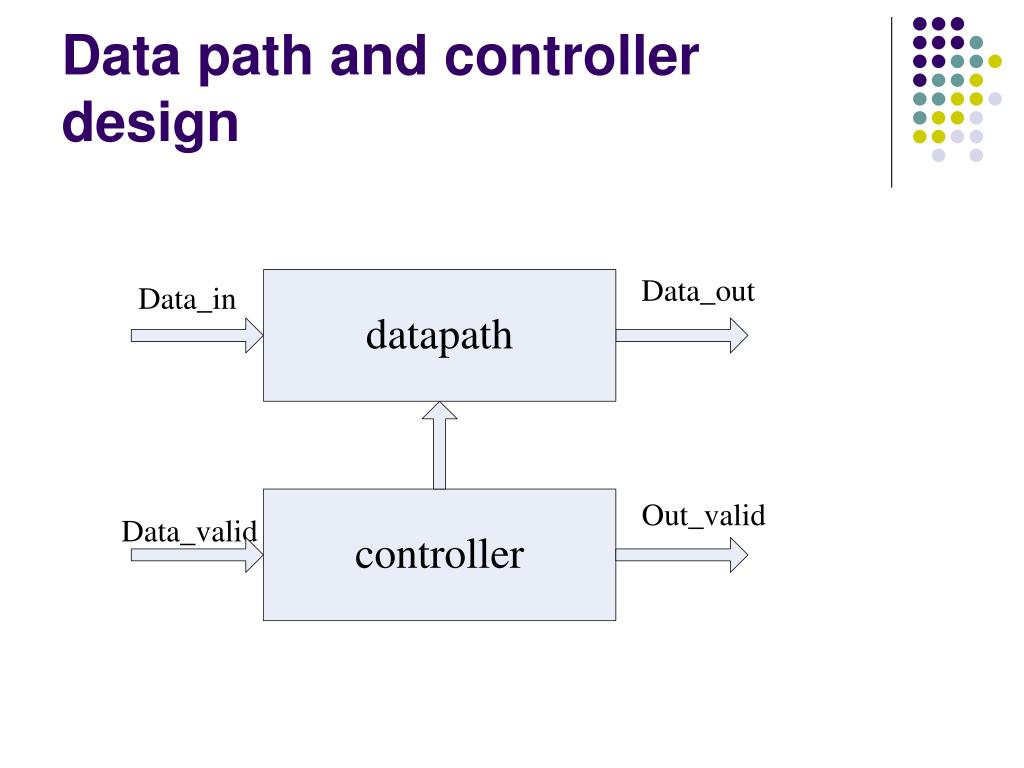 Data path and controller design

Data_in

datapath

Data_out

Data_valid

controller

Out_valid